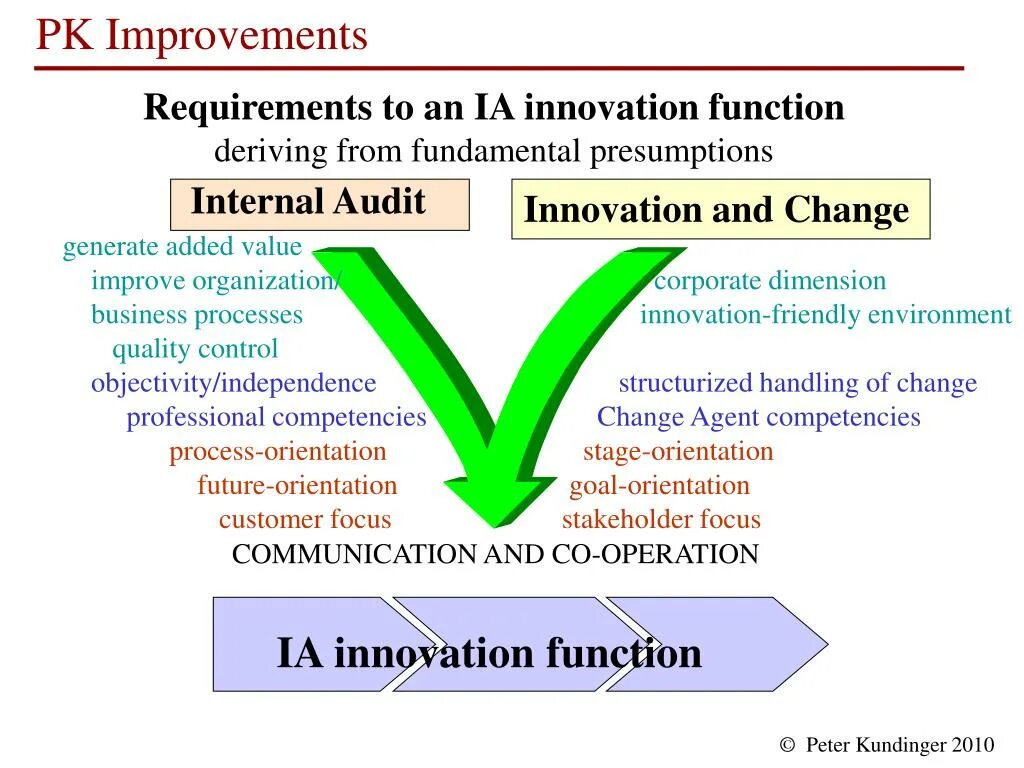 PK Improvements

Requirements to an IA innovation function
deriving from fundamental presumptions

Internal Audit

generate added value
improve organization/
business processes
quality control
objectivity/independence
professional competencies
process-orientation
future-orientation
customer focus

Innovation and Change

corporate dimension
innovation-friendly environment
structurized handling of change
Change Agent competencies
stage-orientation
goal-orientation
stakeholder focus

COMMUNICATION AND CO-OPERATION

IA innovation function

© Peter Kundinger 2010